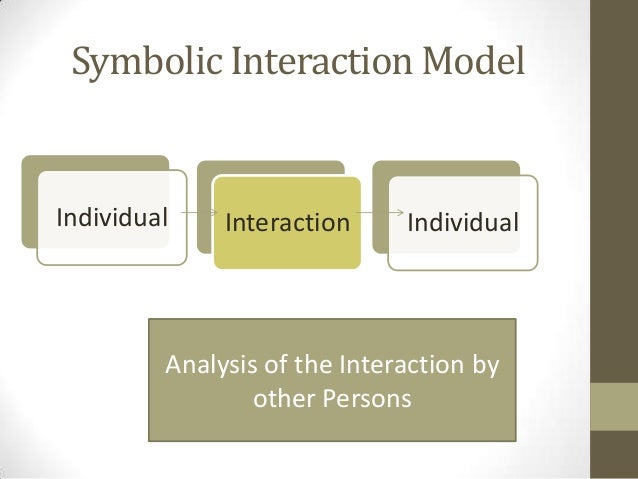 Symbolic Interaction Model

Individual

Interaction

Individual

Analysis of the Interaction by other Persons